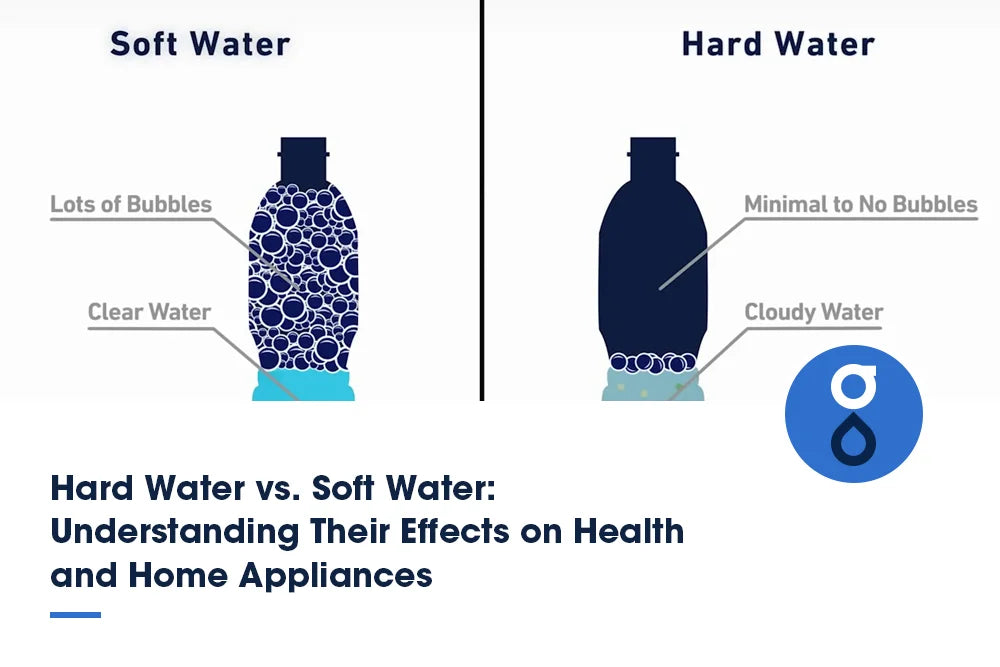 Soft Water

Lots of Bubbles

Clear Water

Hard Water

Minimal to No Bubbles

Cloudy Water

Hard Water vs. Soft Water: Understanding Their Effects on Health and Home Appliances